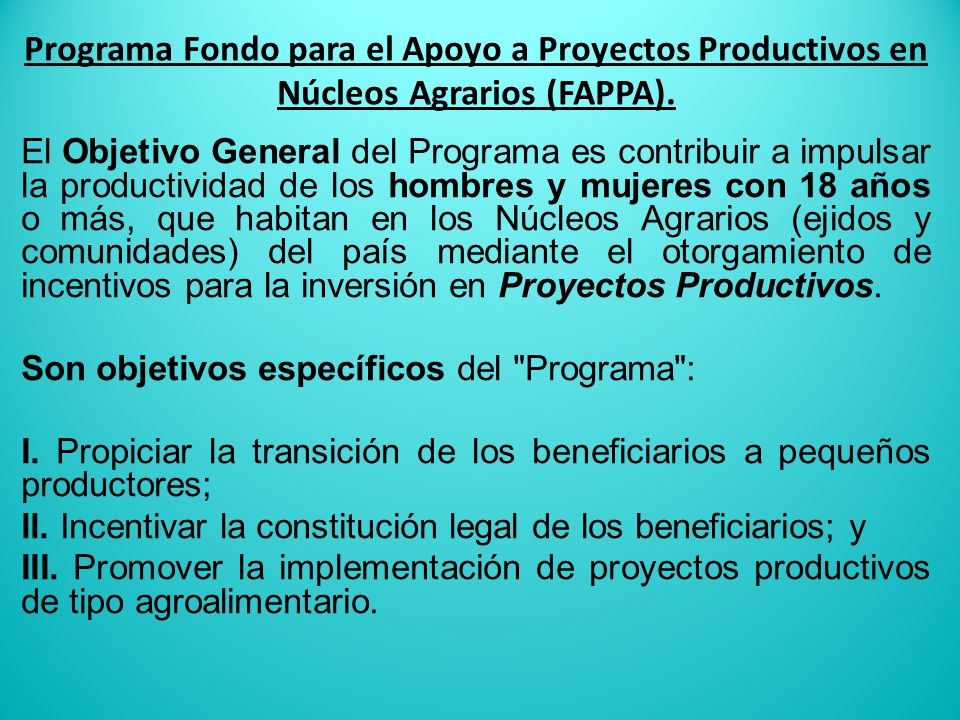 Programa Fondo para el Apoyo a Proyectos Productivos en Núcleos Agrarios (FAPPA).

El Objetivo General del Programa es contribuir a impulsar la productividad de los hombres y mujeres con 18 años o más, que habitan en los Núcleos Agrarios (ejidos y comunidades) del país mediante el otorgamiento de incentivos para la inversión en Proyectos Productivos.

Son objetivos específicos del "Programa":

I. Propiciar la transición de los beneficiarios a pequeños productores;

II. Incentivar la constitución legal de los beneficiarios; y

III. Promover la implementación de proyectos productivos de tipo agroalimentario.